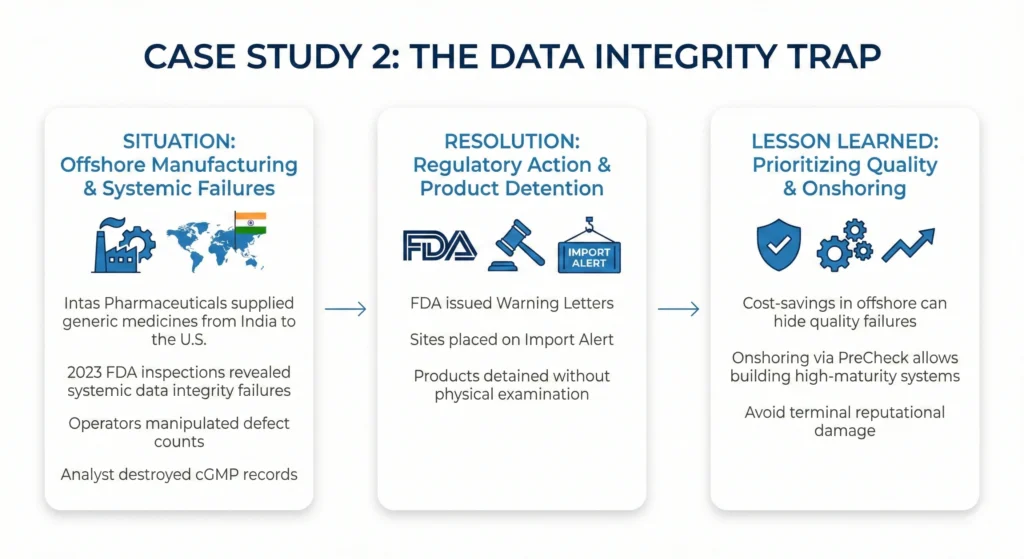 CASE STUDY 2: THE DATA INTEGRITY TRAP

SITUATION:
Offshore Manufacturing & Systemic Failures

Intas Pharmaceuticals supplied generic medicines from India to the U.S.

2023 FDA inspections revealed systemic data integrity failures

Operators manipulated defect counts

Analyst destroyed cGMP records

RESOLUTION:
Regulatory Action & Product Detention

FDA

IMPORT ALERT

FDA issued Warning Letters

Sites placed on Import Alert

Products detained without physical examination

LESSON LEARNED:
Prioritizing Quality & Onshoring

Cost-savings in offshore can hide quality failures

Onshoring via PreCheck allows building high-maturity systems

Avoid terminal reputational damage